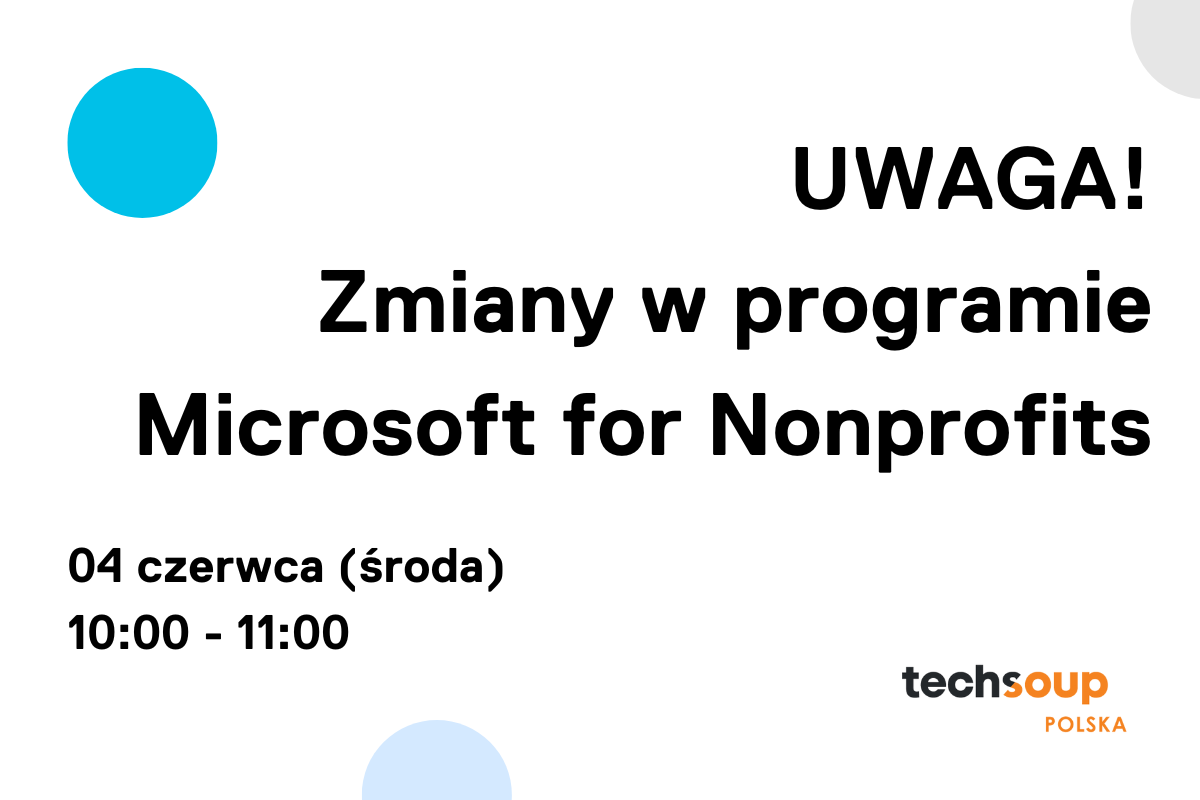 UWAGA!
Zmiany w programie Microsoft for Nonprofits

04 czerwca (środa)
10:00 - 11:00

techsoup
POLSKA